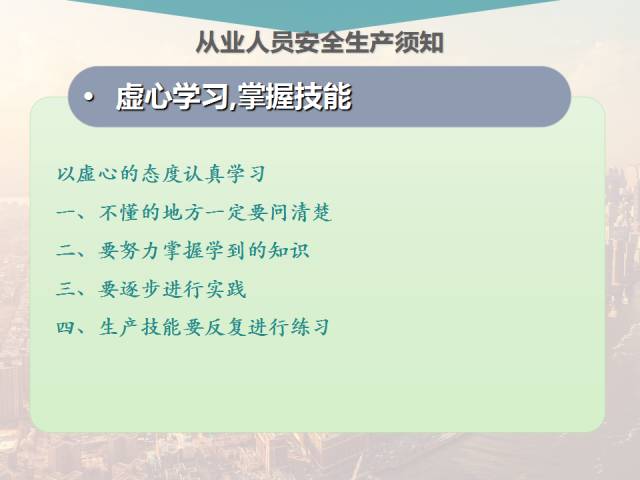 从业人员安全生产须知

• 虚心学习,掌握技能

以虚心的态度认真学习

一、不懂的地方一定要问清楚

二、要努力掌握学到的知识

三、要逐步进行实践

四、生产技能要反复进行练习